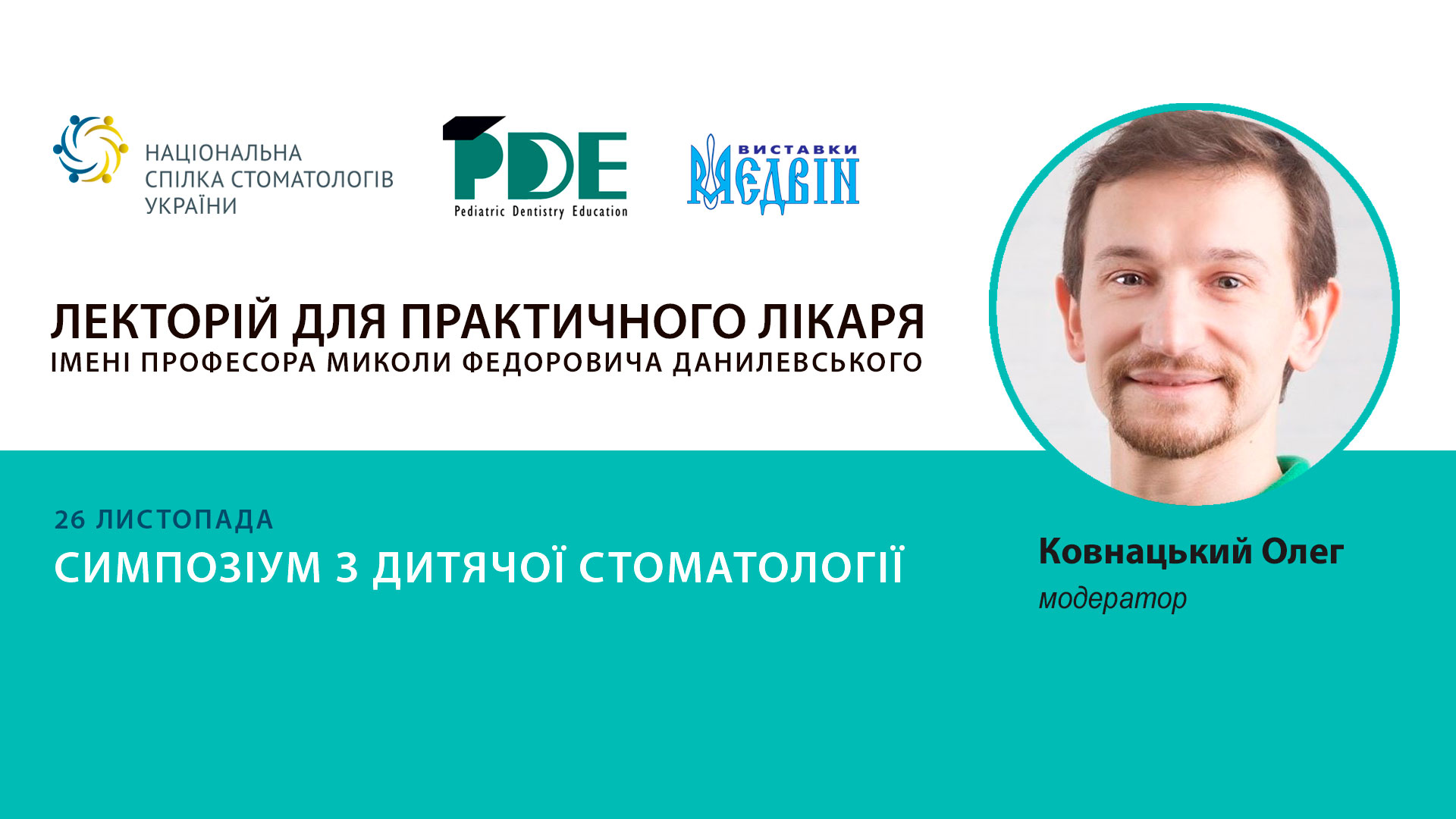 НАЦІОНАЛЬНА СПІЛКА СТОМАТОЛОГІВ УКРАЇНИ

PDE
Pediatric Dentistry Education

ВИСТАВКИ
МЕДВІН

ЛЕКТОРІЙ ДЛЯ ПРАКТИЧНОГО ЛІКАРЯ
ІМЕНІ ПРОФЕСОРА МИКОЛИ ФЕДОРОВИЧА ДАНИЛЕВСЬКОГО

26 ЛИСТОПАДА
СИМПОЗІУМ З ДИТЯЧОЇ СТОМАТОЛОГІЇ

Ковнацький Олег
модератор